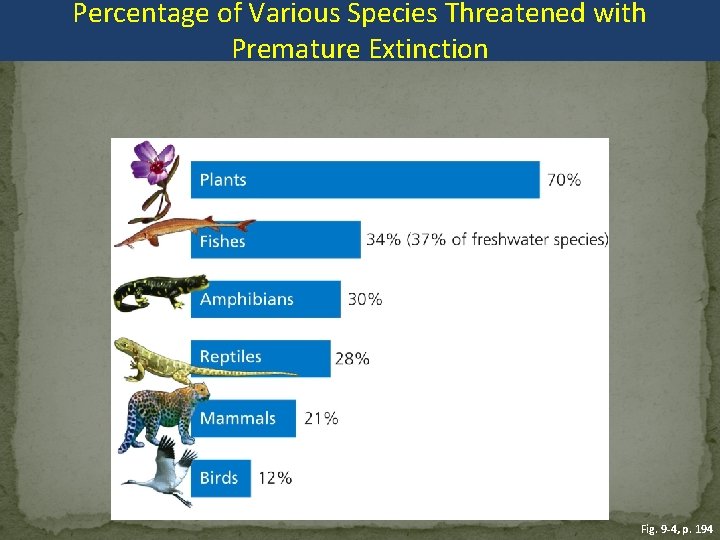 Percentage of Various Species Threatened with Premature Extinction

Plants 70%

Fishes 34% (37% of freshwater species)

Amphibians 30%

Reptiles 28%

Mammals 21%

Birds 12%

Fig. 9-4, p. 194